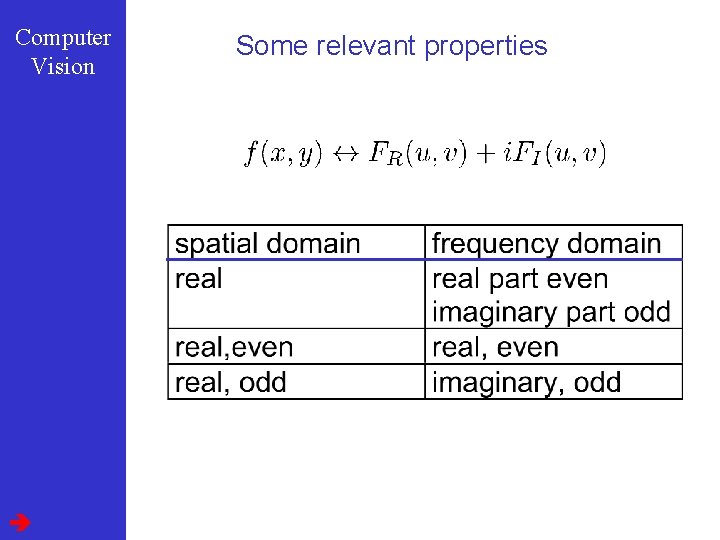 Computer Vision

Some relevant properties

$f(x,y) \leftrightarrow F_R(u,v) + iF_I(u,v)$

| spatial domain | frequency domain |
|---|---|
| real | real part even imaginary part odd |
| real,even | real, even |
| real, odd | imaginary, odd |